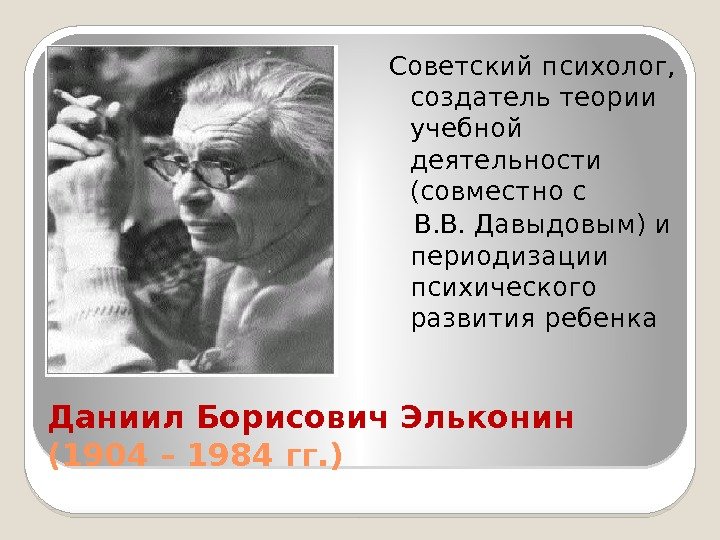 Советский психолог, создатель теории учебной деятельности (совместно с В.В. Давыдовым) и периодизации психического развития ребенка

Даниил Борисович Эльконин
(1904 – 1984 гг.)